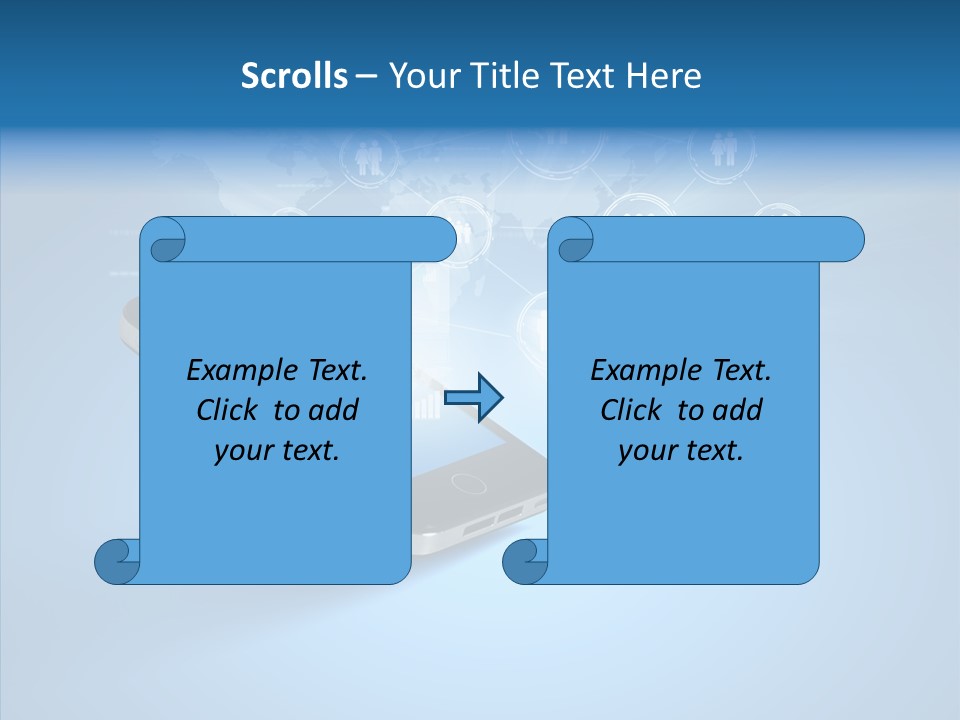 Scrolls – Your Title Text Here

Example Text. Click to add your text.

Example Text. Click to add your text.